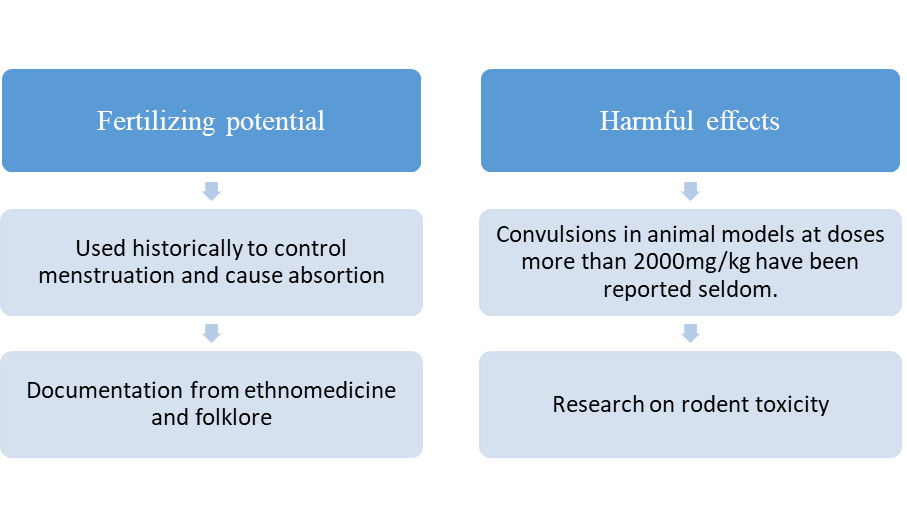 Fertilizing potential

Used historically to control menstruation and cause absortion

Documentation from ethnomedicine and folklore

Harmful effects

Convulsions in animal models at doses more than 2000mg/kg have been reported seldom.

Research on rodent toxicity